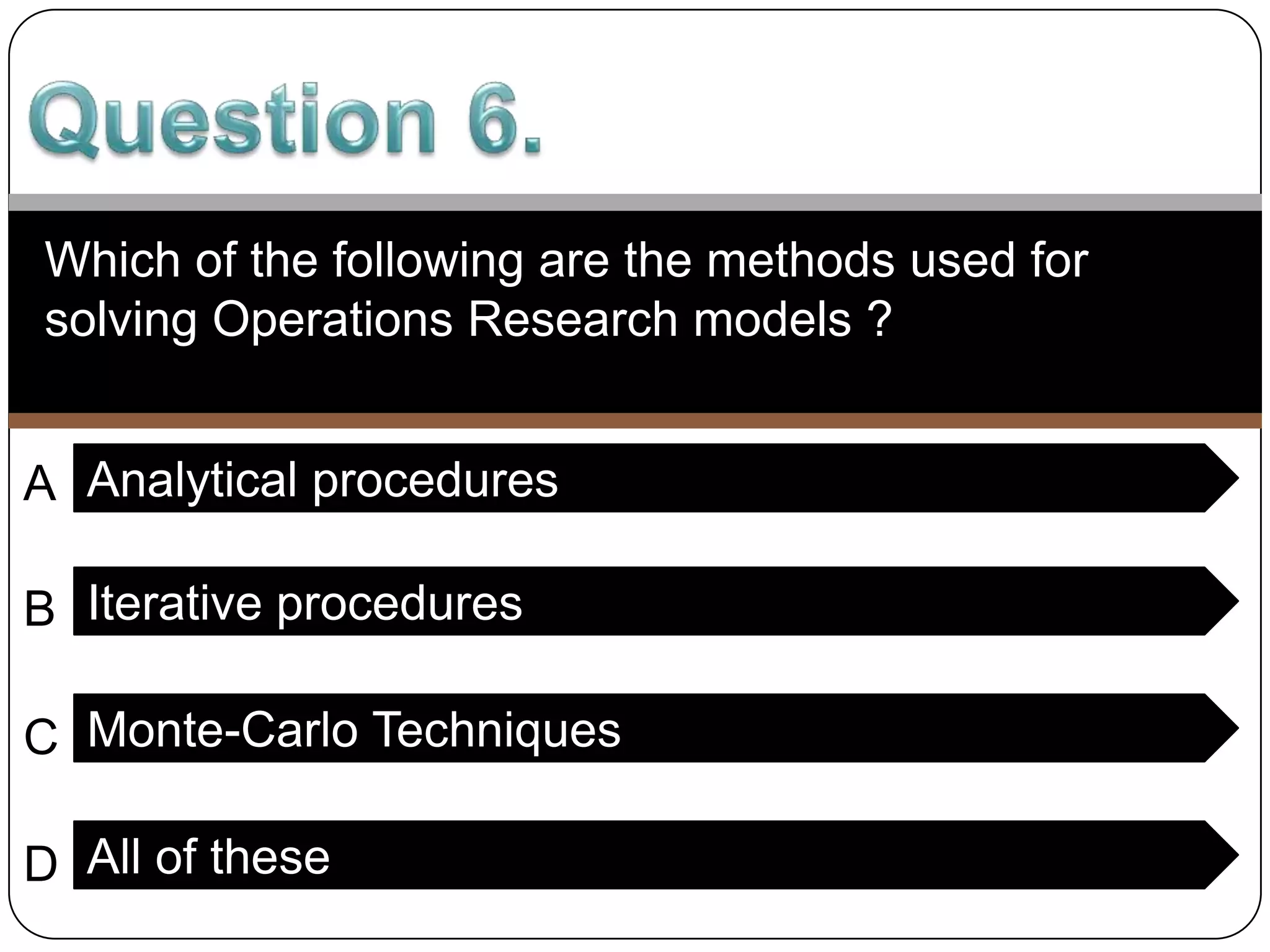 Question 6.

Which of the following are the methods used for solving Operations Research models ?

A Analytical procedures

B Iterative procedures

C Monte-Carlo Techniques

D All of these